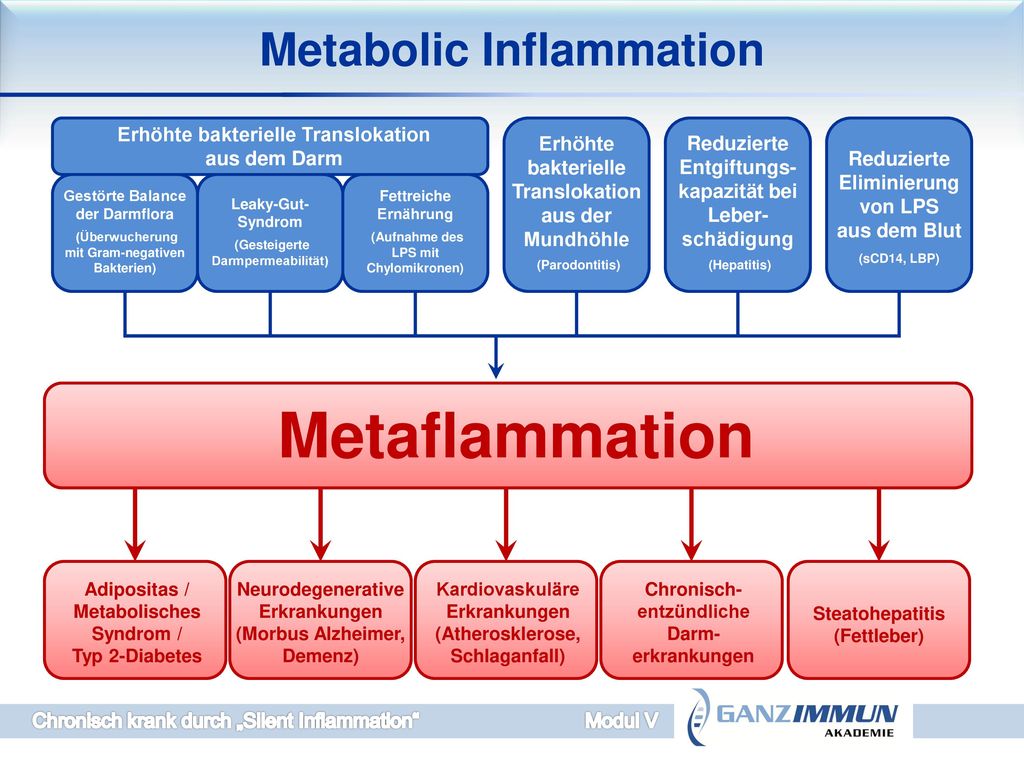 Metabolic Inflammation

Erhöhte bakterielle Translokation aus dem Darm

Gestörte Balance der Darmflora
(Überwucherung mit Gram-negativen Bakterien)

Leaky-Gut-Syndrom
(Gesteigerte Darmpermeabilität)

Fettreiche Ernährung
(Aufnahme des LPS mit Chylomikronen)

Erhöhte bakterielle Translokation aus der Mundhöhle
(Parodontitis)

Reduzierte Entgiftungskapazität bei Leberschädigung
(Hepatitis)

Reduzierte Eliminierung von LPS aus dem Blut
(sCD14, LBP)

Metaflammation

Adipositas / Metabolisches Syndrom / Typ 2-Diabetes

Neurodegenerative Erkrankungen (Morbus Alzheimer, Demenz)

Kardiovaskuläre Erkrankungen (Atherosklerose, Schlaganfall)

Chronisch-entzündliche Darmerkrankungen

Steatohepatitis (Fettleber)

Chronisch krank durch „Silent Inflammation"

Modul V

GANZIMMUN AKADEMIE